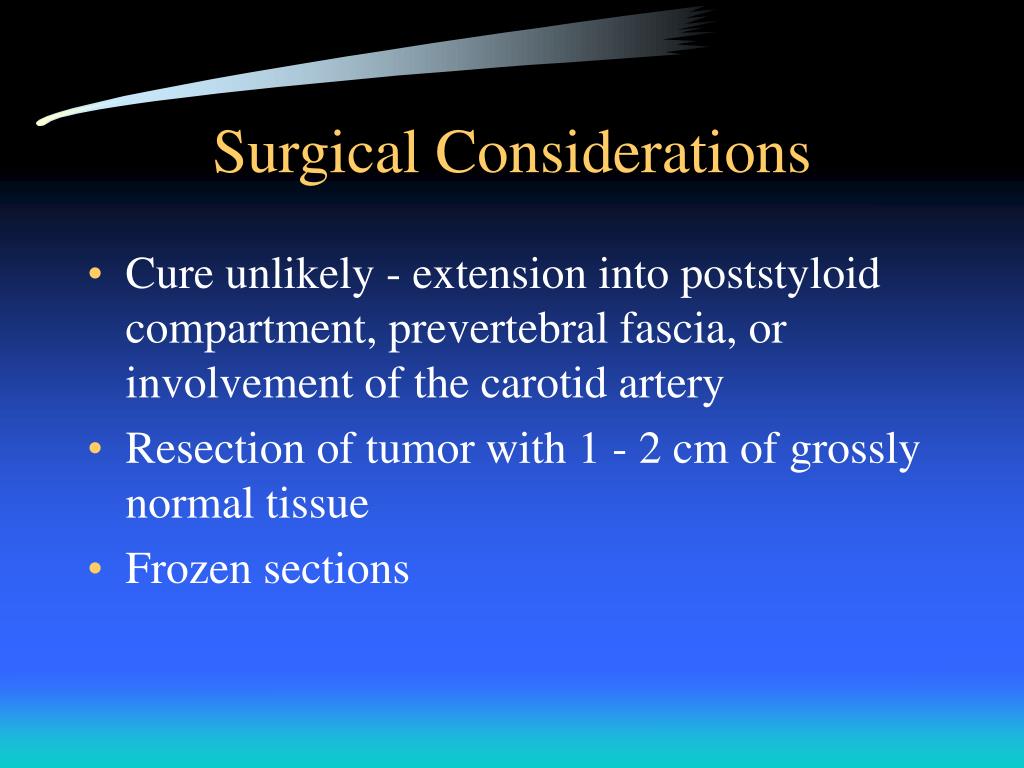 Surgical Considerations

• Cure unlikely - extension into poststyloid compartment, prevertebral fascia, or involvement of the carotid artery
• Resection of tumor with 1 - 2 cm of grossly normal tissue
• Frozen sections